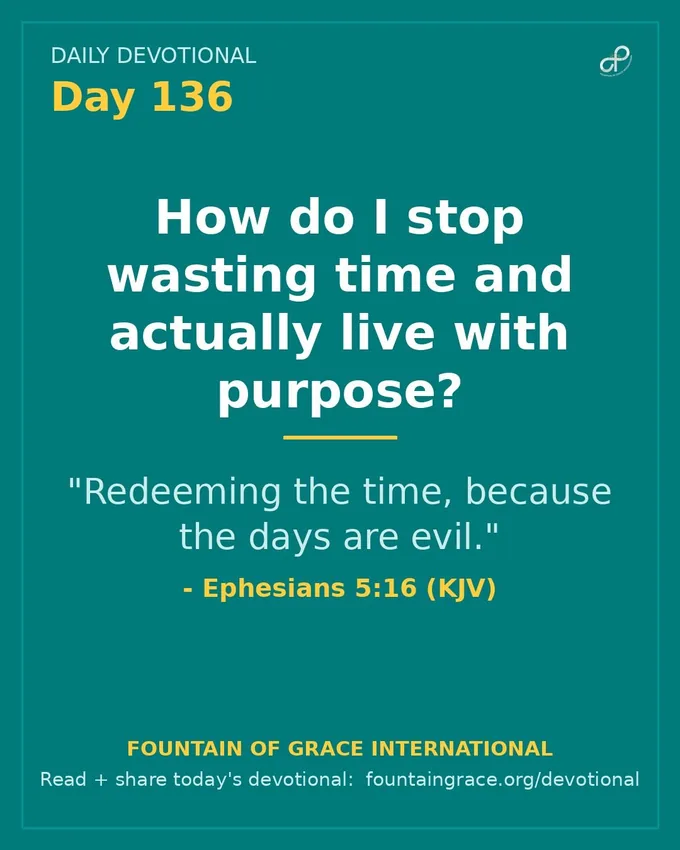 DAILY DEVOTIONAL
Day 136

How do I stop wasting time and actually live with purpose?

"Redeeming the time, because the days are evil."

- Ephesians 5:16 (KJV)

FOUNTAIN OF GRACE INTERNATIONAL
Read + share today's devotional: fountaingrace.org/devotional